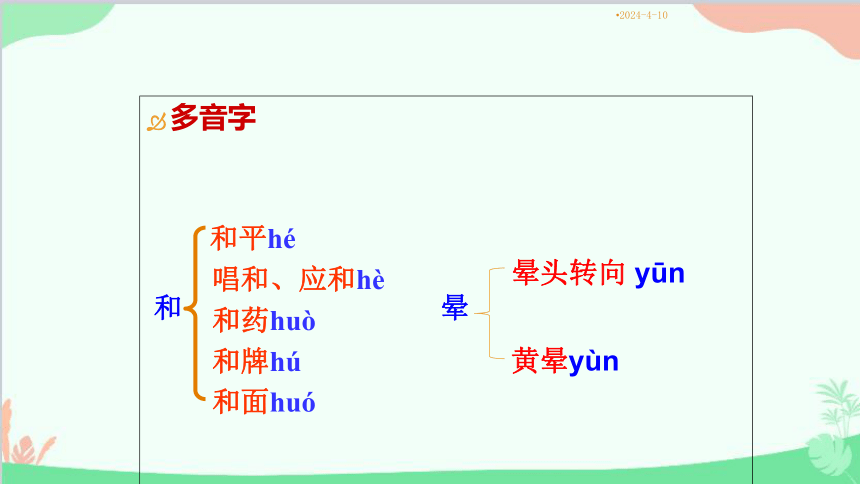 •2024-4-10

多音字

和
和平hé
唱和、应和hè
和药huò
和牌hú
和面huó

晕
晕头转向 yūn
黄晕yùn